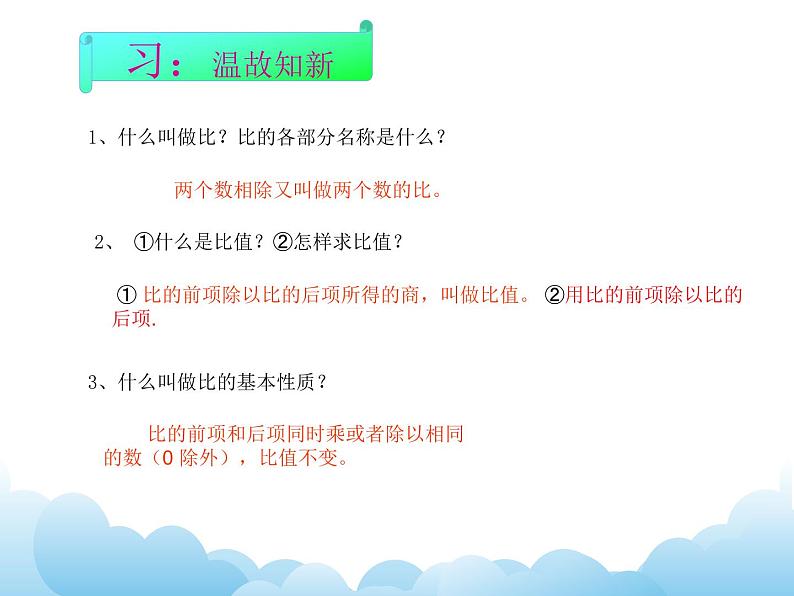 习：温故知新

1、什么叫做比？比的各部分名称是什么？

两个数相除又叫做两个数的比。

2、 ①什么是比值？②怎样求比值？

① 比的前项除以比的后项所得的商，叫做比值。 ②用比的前项除以比的后项.

3、什么叫做比的基本性质？

比的前项和后项同时乘或者除以相同的数（0 除外），比值不变。